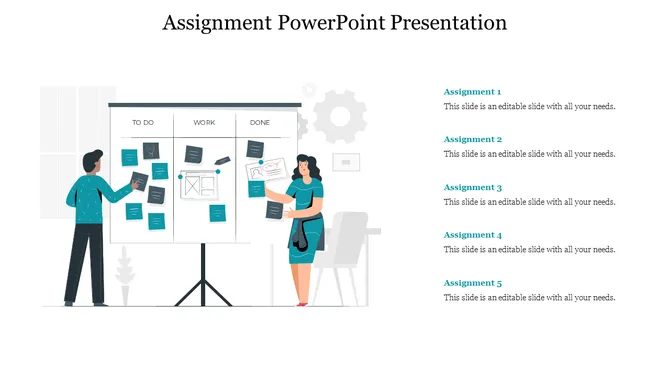 Assignment PowerPoint Presentation

TO DO

WORK

DONE

Assignment 1
This slide is an editable slide with all your needs.

Assignment 2
This slide is an editable slide with all your needs.

Assignment 3
This slide is an editable slide with all your needs.

Assignment 4
This slide is an editable slide with all your needs.

Assignment 5
This slide is an editable slide with all your needs.